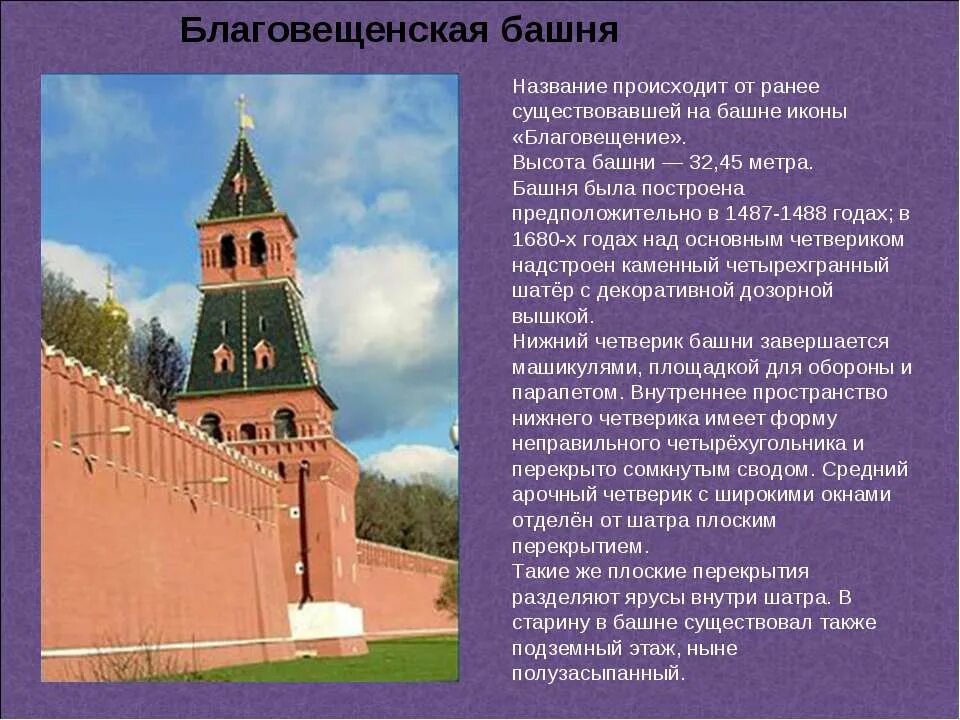 Благовещенская башня

Название происходит от ранее существовавшей на башне иконы «Благовещение».
Высота башни — 32,45 метра.
Башня была построена предположительно в 1487-1488 годах; в 1680-х годах над основным четвериком надстроен каменный четырехгранный шатёр с декоративной дозорной вышкой.
Нижний четверик башни завершается машикулями, площадкой для обороны и парапетом. Внутреннее пространство нижнего четверика имеет форму неправильного четырёхугольника и перекрыто сомкнутым сводом. Средний арочный четверик с широкими окнами отделён от шатра плоским перекрытием.
Такие же плоские перекрытия разделяют ярусы внутри шатра. В старину в башне существовал также подземный этаж, ныне полузасыпанный.